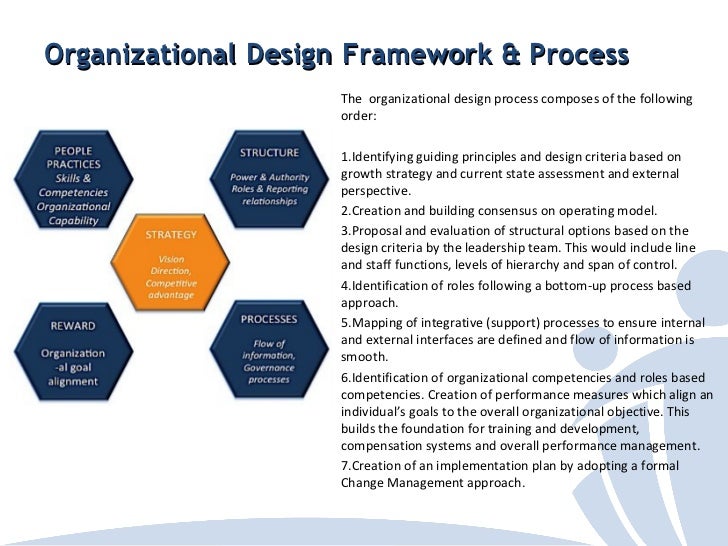 Organizational Design Framework & Process

PEOPLE PRACTICES
Skills & Competencies
Organizational Capability

STRUCTURE
Power & Authority
Roles & Reporting relationships

STRATEGY
Vision
Direction,
Competitive advantage

REWARD
Organization-al goal alignment

PROCESSES
Flow of information,
Governance processes

The organizational design process composes of the following order:

1.Identifying guiding principles and design criteria based on growth strategy and current state assessment and external perspective.

2.Creation and building consensus on operating model.

3.Proposal and evaluation of structural options based on the design criteria by the leadership team. This would include line and staff functions, levels of hierarchy and span of control.

4.Identification of roles following a bottom-up process based approach.

5.Mapping of integrative (support) processes to ensure internal and external interfaces are defined and flow of information is smooth.

6.Identification of organizational competencies and roles based competencies. Creation of performance measures which align an individual's goals to the overall organizational objective. This builds the foundation for training and development, compensation systems and overall performance management.

7.Creation of an implementation plan by adopting a formal Change Management approach.